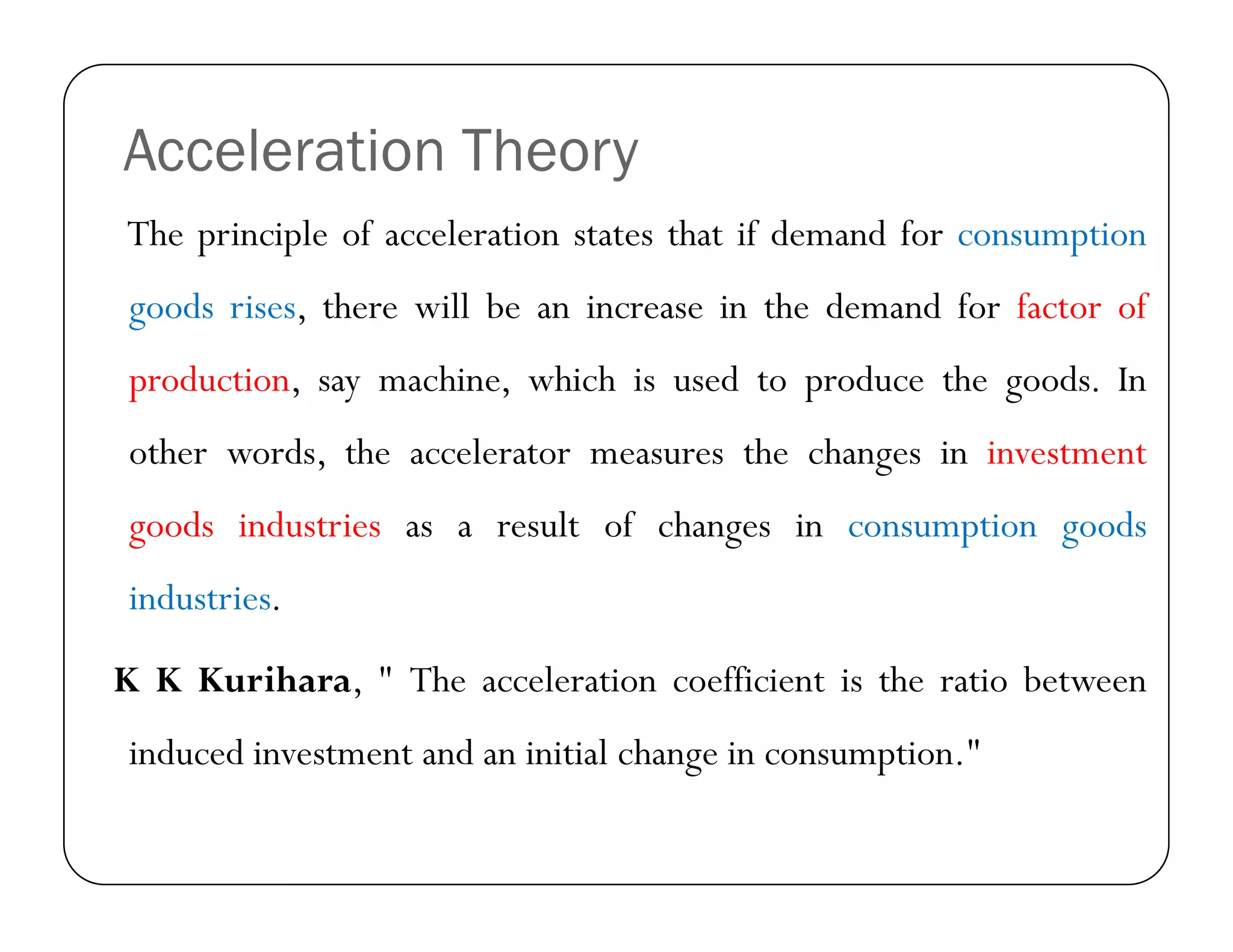 Acceleration Theory

The principle of acceleration states that if demand for consumption goods rises, there will be an increase in the demand for factor of production, say machine, which is used to produce the goods. In other words, the accelerator measures the changes in investment goods industries as a result of changes in consumption goods industries.

K K Kurihara, " The acceleration coefficient is the ratio between induced investment and an initial change in consumption."